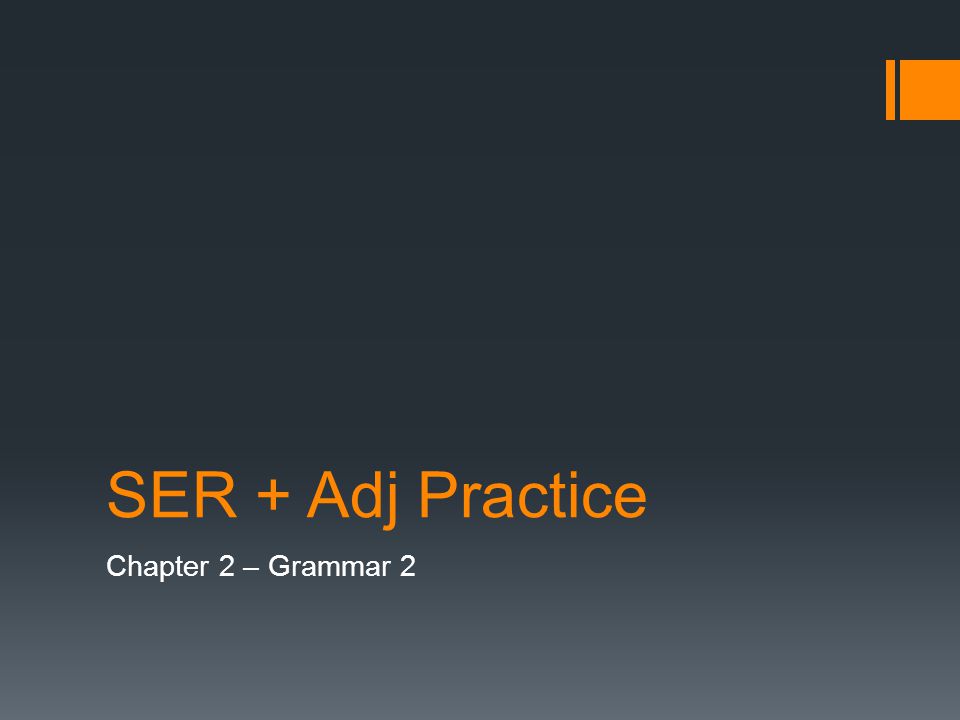 SER + Adj Practice

Chapter 2 – Grammar 2